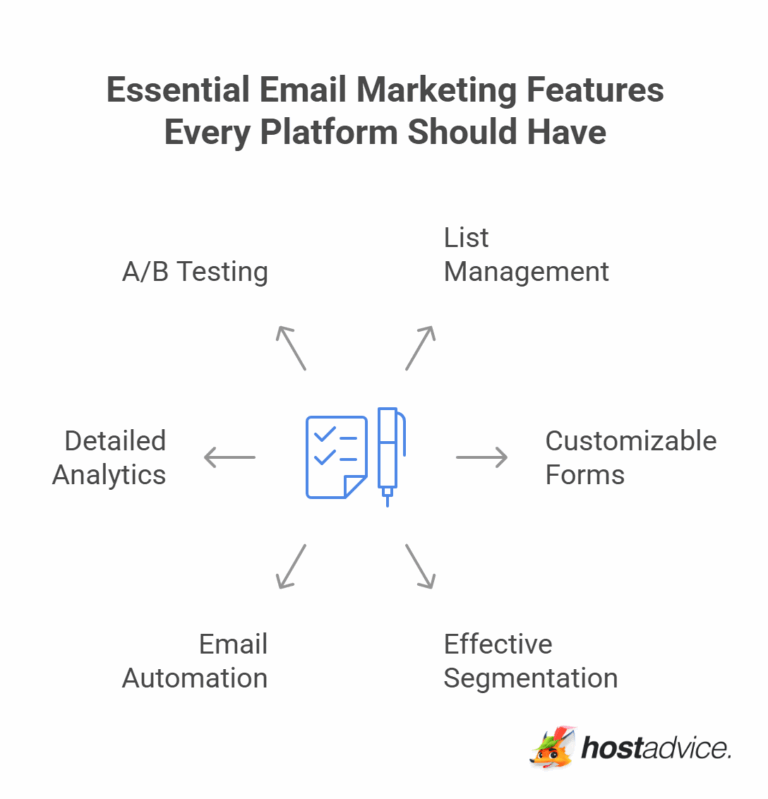 Essential Email Marketing Features Every Platform Should Have

A/B Testing

List Management

Detailed Analytics

Customizable Forms

Email Automation

Effective Segmentation

hostadvice.